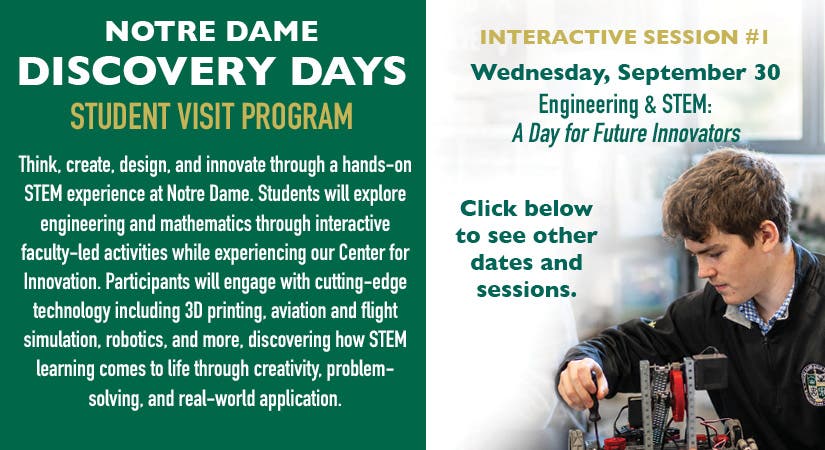 NOTRE DAME
DISCOVERY DAYS
STUDENT VISIT PROGRAM

Think, create, design, and innovate through a hands-on STEM experience at Notre Dame. Students will explore engineering and mathematics through interactive faculty-led activities while experiencing our Center for Innovation. Participants will engage with cutting-edge technology including 3D printing, aviation and flight simulation, robotics, and more, discovering how STEM learning comes to life through creativity, problem-solving, and real-world application.

INTERACTIVE SESSION #1
Wednesday, September 30
Engineering & STEM:
A Day for Future Innovators

Click below to see other dates and sessions.